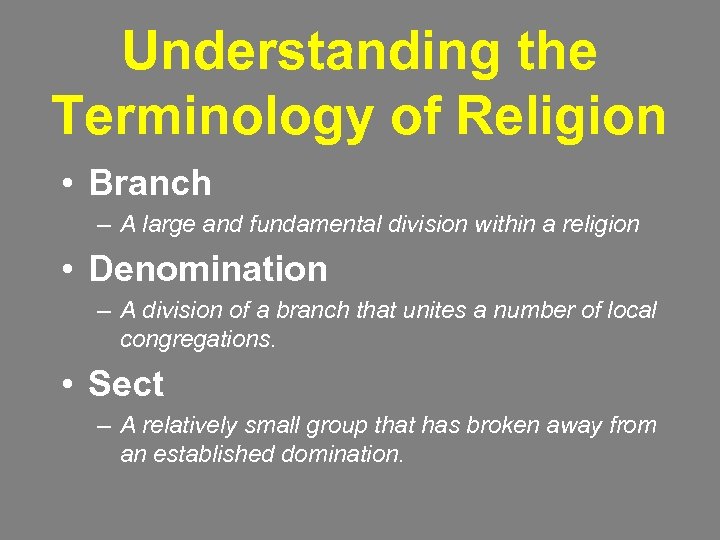 Understanding the Terminology of Religion

• Branch

– A large and fundamental division within a religion

• Denomination

– A division of a branch that unites a number of local congregations.

• Sect

– A relatively small group that has broken away from an established domination.